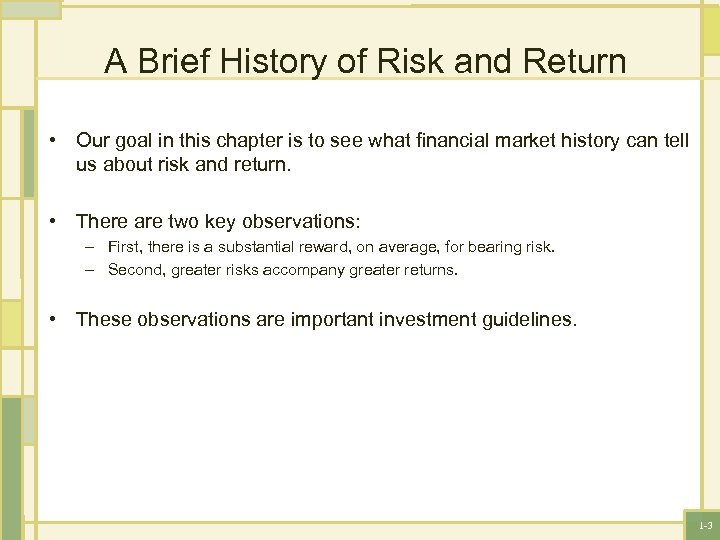 A Brief History of Risk and Return

• Our goal in this chapter is to see what financial market history can tell us about risk and return.

• There are two key observations:
– First, there is a substantial reward, on average, for bearing risk.
– Second, greater risks accompany greater returns.

• These observations are important investment guidelines.

1-3